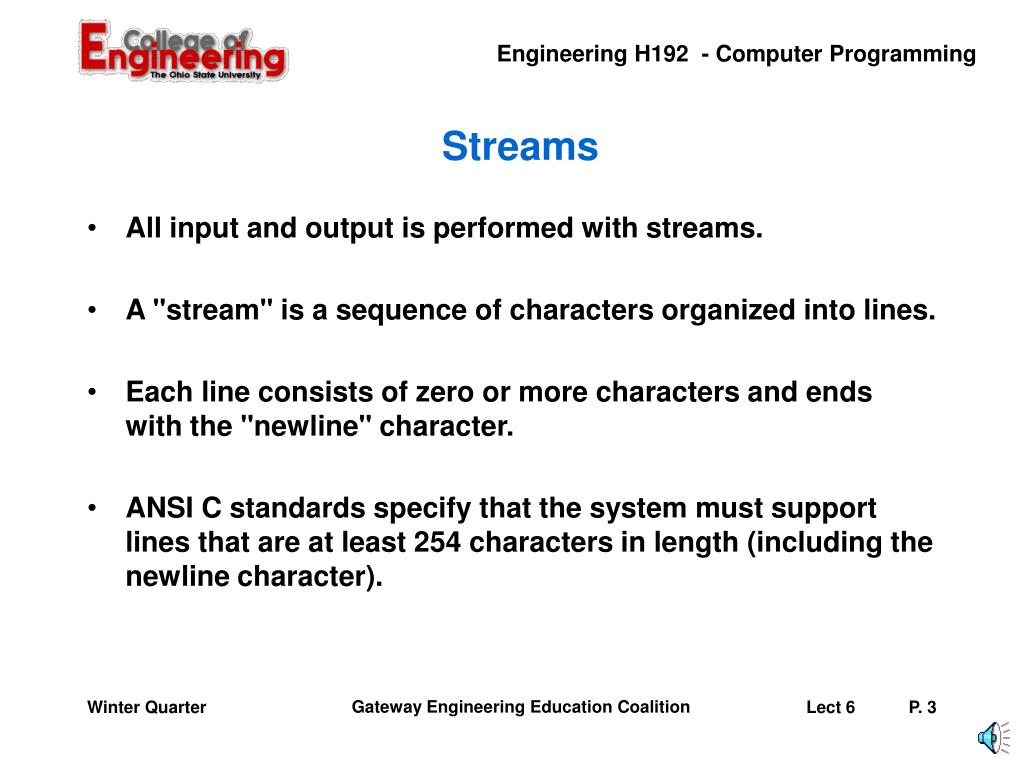 College of Engineering
The Ohio State University

Engineering H192 - Computer Programming

Streams

• All input and output is performed with streams.

• A "stream" is a sequence of characters organized into lines.

• Each line consists of zero or more characters and ends with the "newline" character.

• ANSI C standards specify that the system must support lines that are at least 254 characters in length (including the newline character).

Winter Quarter

Gateway Engineering Education Coalition

Lect 6

P. 3